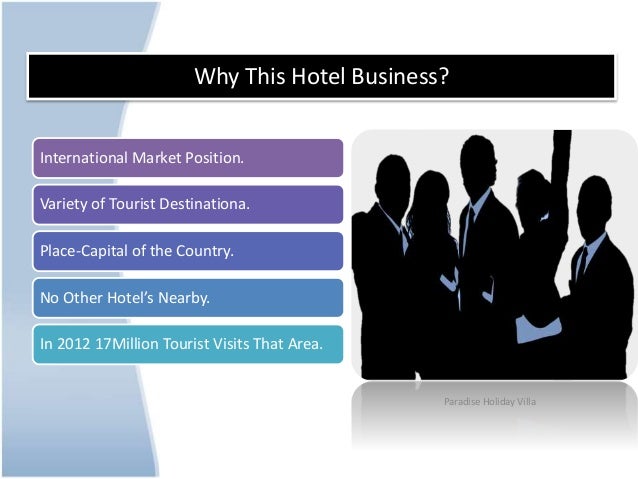 Why This Hotel Business?

International Market Position.

Variety of Tourist Destinationa.

Place-Capital of the Country.

No Other Hotel's Nearby.

In 2012 17Million Tourist Visits That Area.

Paradise Holiday Villa